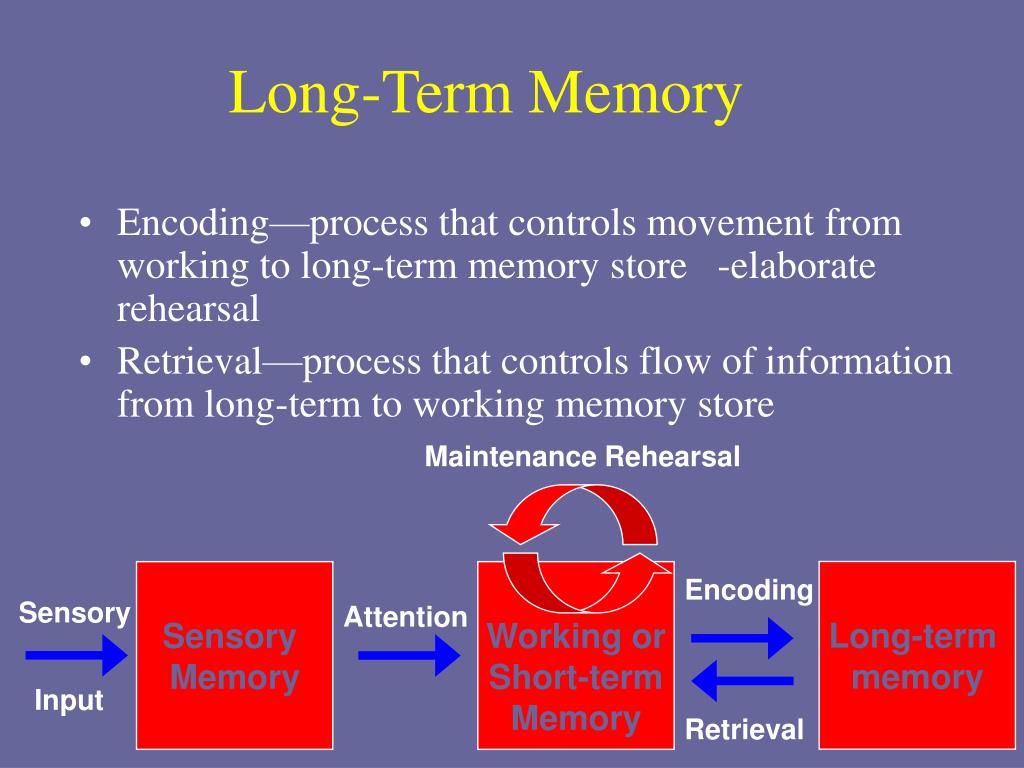 Long-Term Memory

• Encoding—process that controls movement from working to long-term memory store -elaborate rehearsal
• Retrieval—process that controls flow of information from long-term to working memory store

Maintenance Rehearsal

Sensory

Input

Sensory Memory

Attention

Working or Short-term Memory

Encoding

Retrieval

Long-term memory